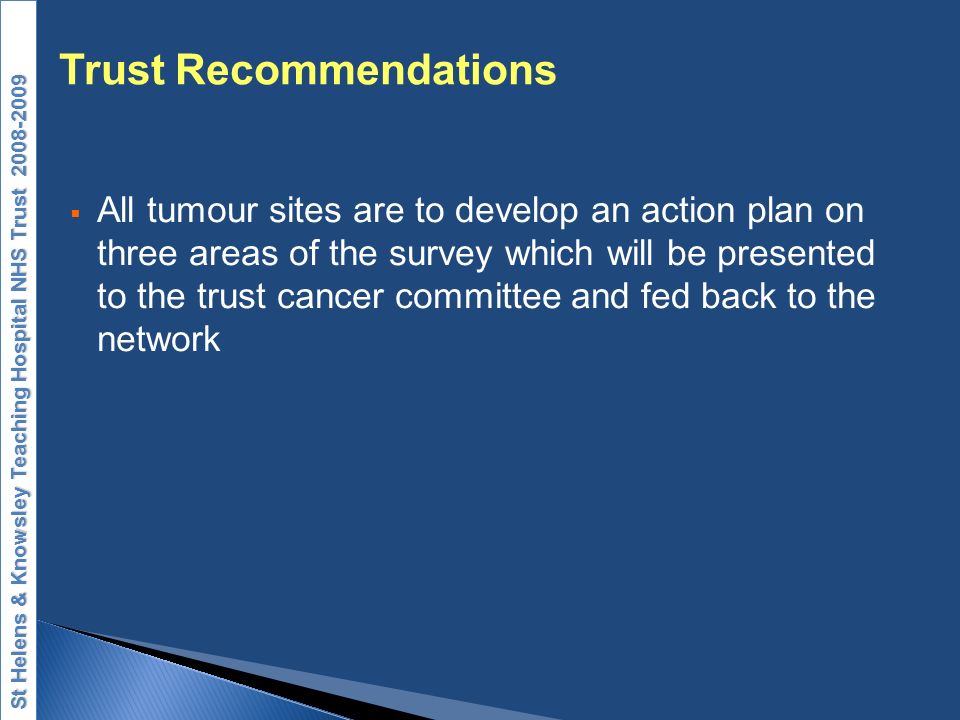 St Helens & Knowsley Teaching Hospital NHS Trust 2008-2009

Trust Recommendations

▪ All tumour sites are to develop an action plan on three areas of the survey which will be presented to the trust cancer committee and fed back to the network